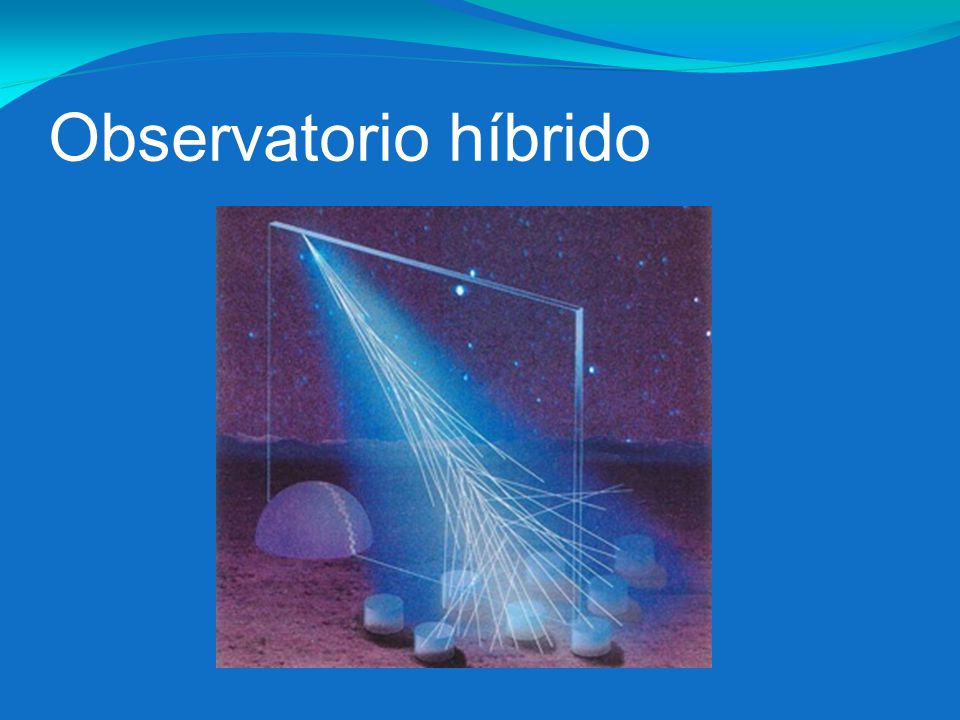 Observatorio híbrido